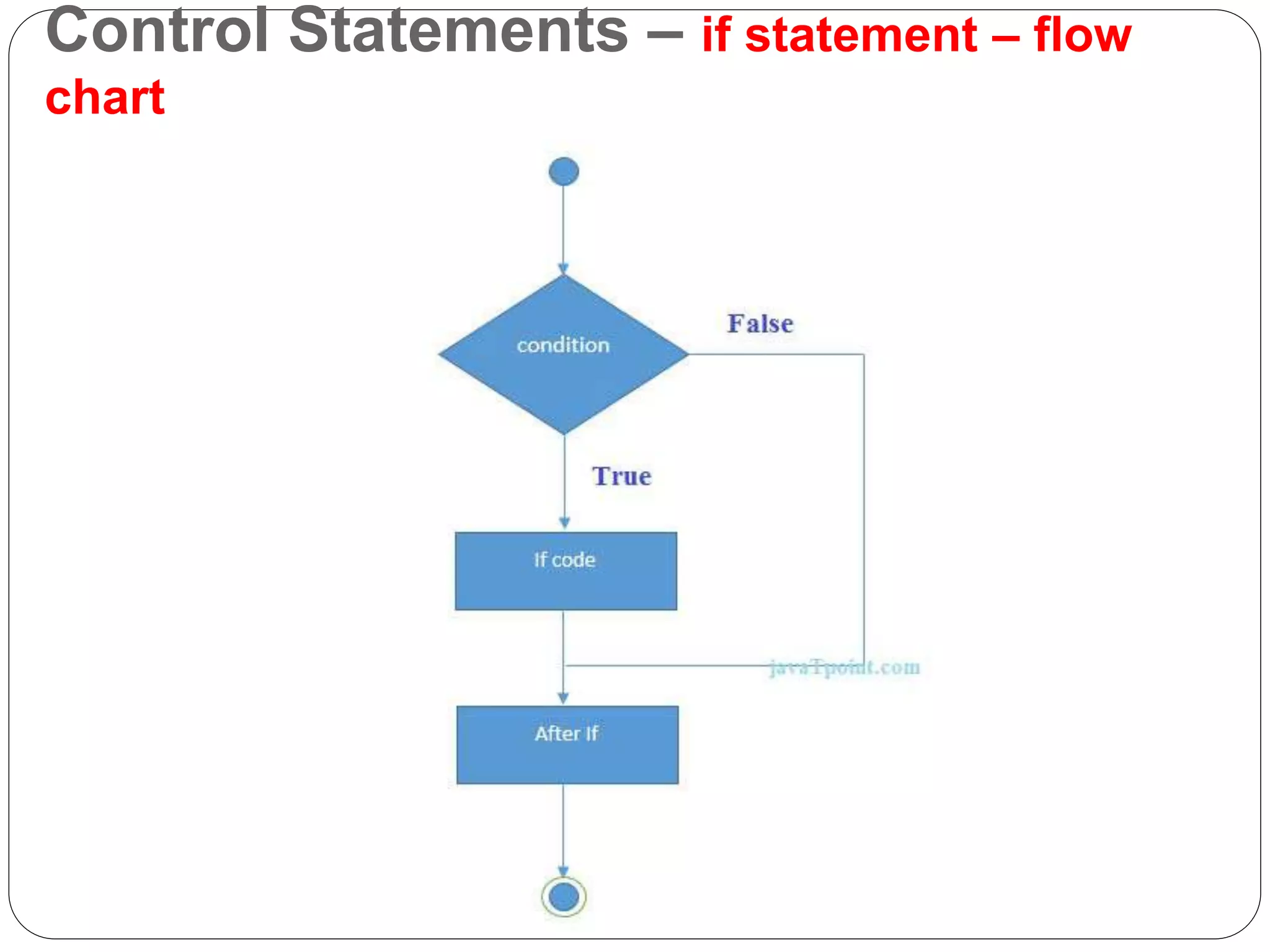 Control Statements – if statement – flow chart

condition

False

True

If code

javaTpoint.com

After If